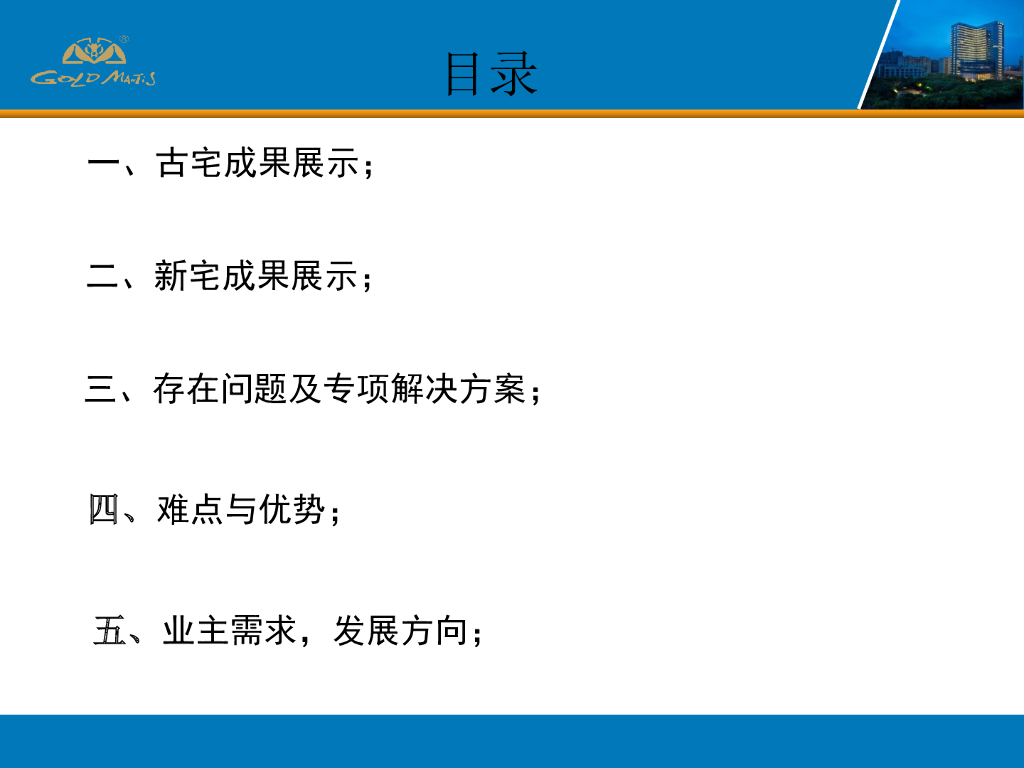 GOLD MANTIS

目录

一、古宅成果展示；

二、新宅成果展示；

三、存在问题及专项解决方案；

四、难点与优势；

五、业主需求，发展方向；